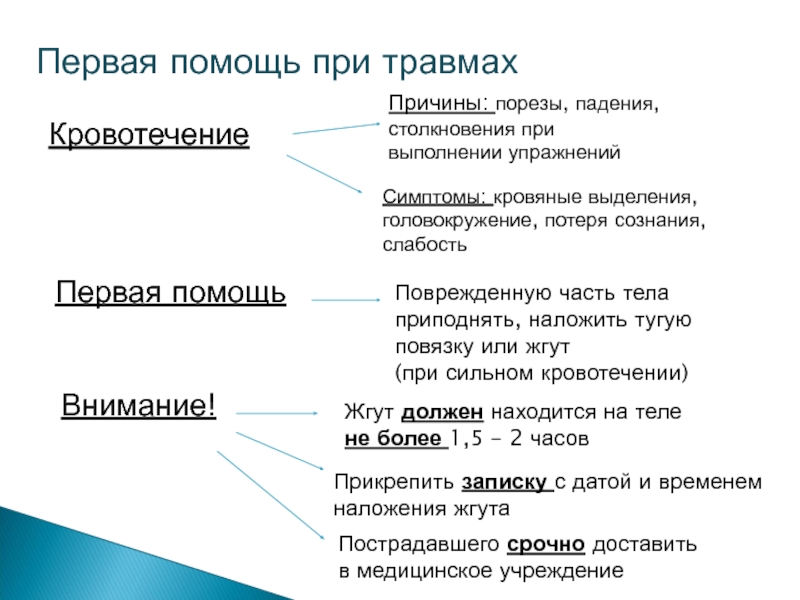 Первая помощь при травмах

Кровотечение

Причины: порезы, падения, столкновения при выполнении упражнений

Симптомы: кровяные выделения, головокружение, потеря сознания, слабость

Первая помощь

Поврежденную часть тела приподнять, наложить тугую повязку или жгут (при сильном кровотечении)

Внимание!

Жгут должен находится на теле не более 1,5 – 2 часов

Прикрепить записку с датой и временем наложения жгута

Пострадавшего срочно доставить в медицинское учреждение